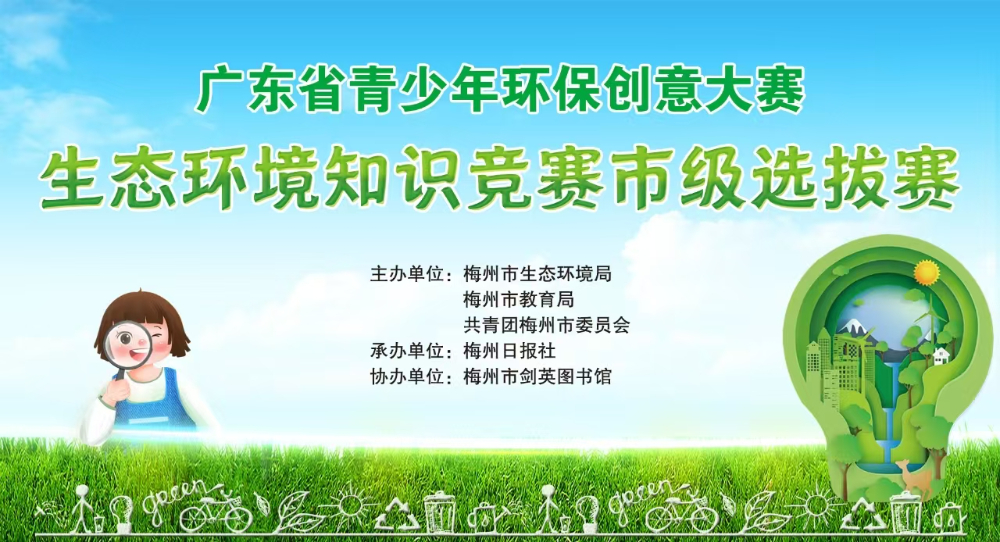 广东省青少年环保创意大赛

生态环境知识竞赛市级选拔赛

主办单位：梅州市生态环境局
梅州市教育局
共青团梅州市委员会
承办单位：梅州日报社
协办单位：梅州市剑英图书馆

green green